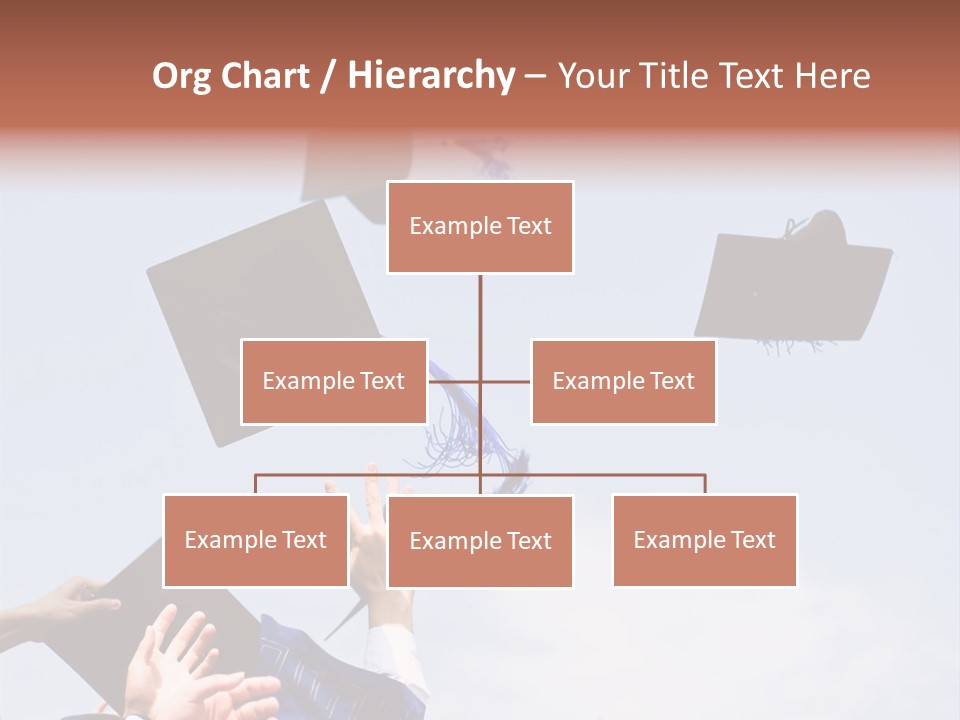 Org Chart / Hierarchy – Your Title Text Here

Example Text

Example Text

Example Text

Example Text

Example Text

Example Text